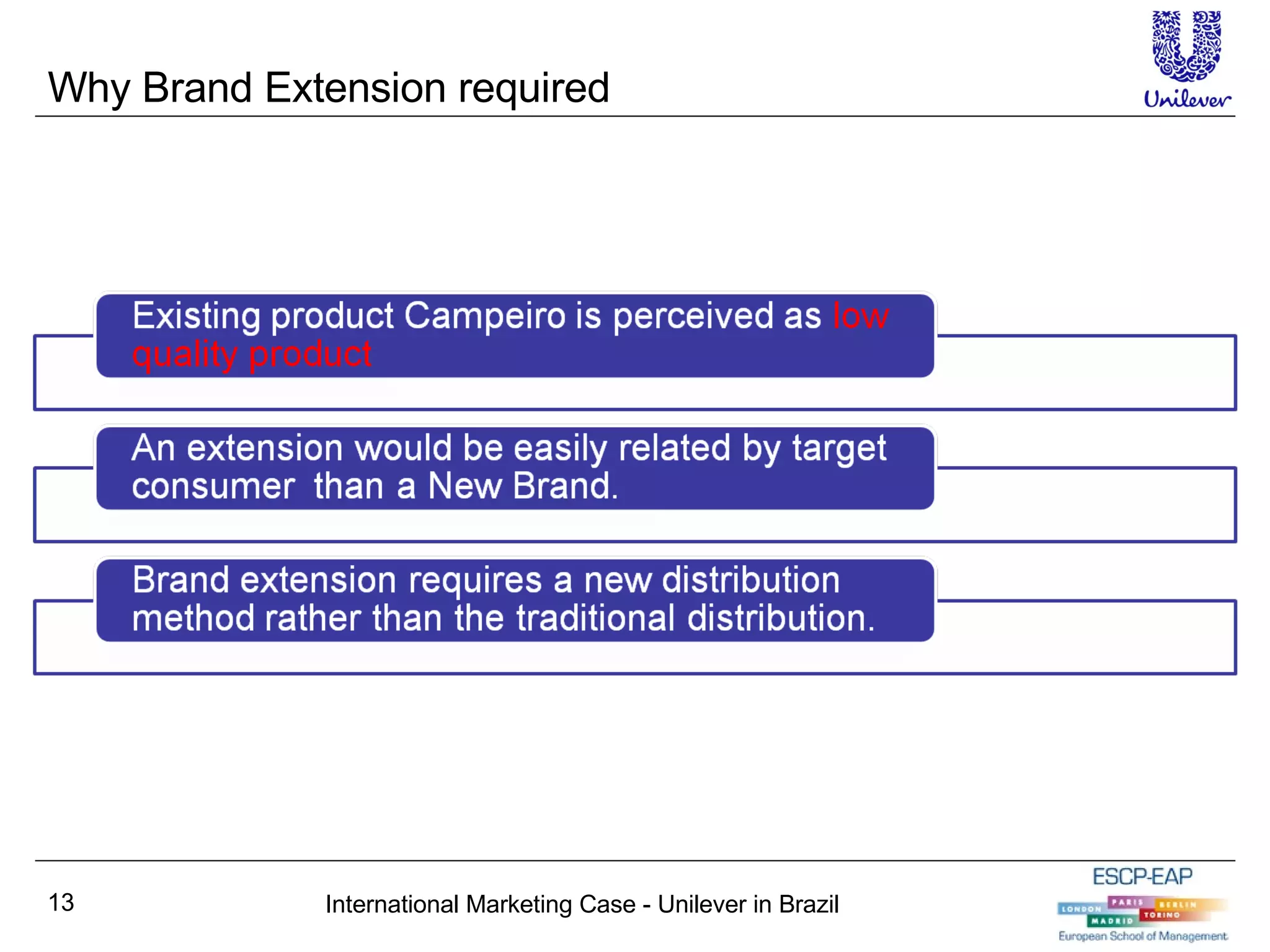 Why Brand Extension required

Unilever

Existing product Campeiro is perceived as low quality product

An extension would be easily related by target consumer  than a New Brand.

Brand extension requires a new distribution method rather than the traditional distribution.

13

International Marketing Case - Unilever in Brazil

ESCP-EAP
LONDON PARIS BERLIN MADRID TORINO
European School of Management